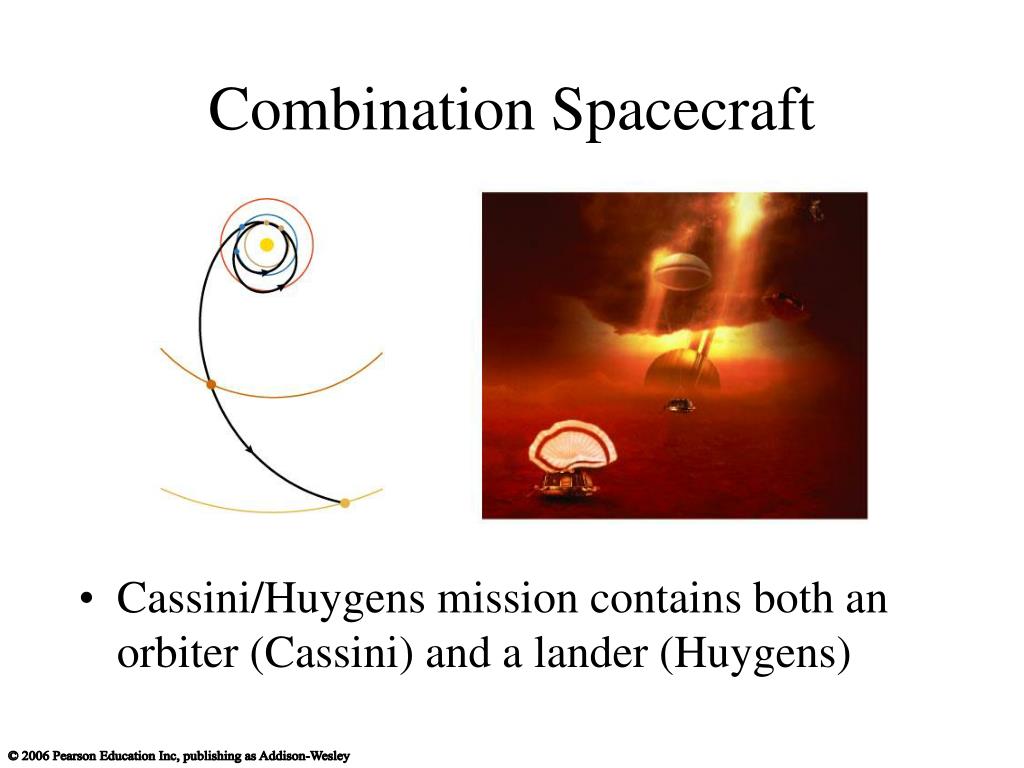 Combination Spacecraft

• Cassini/Huygens mission contains both an orbiter (Cassini) and a lander (Huygens)

© 2006 Pearson Education Inc, publishing as Addison-Wesley